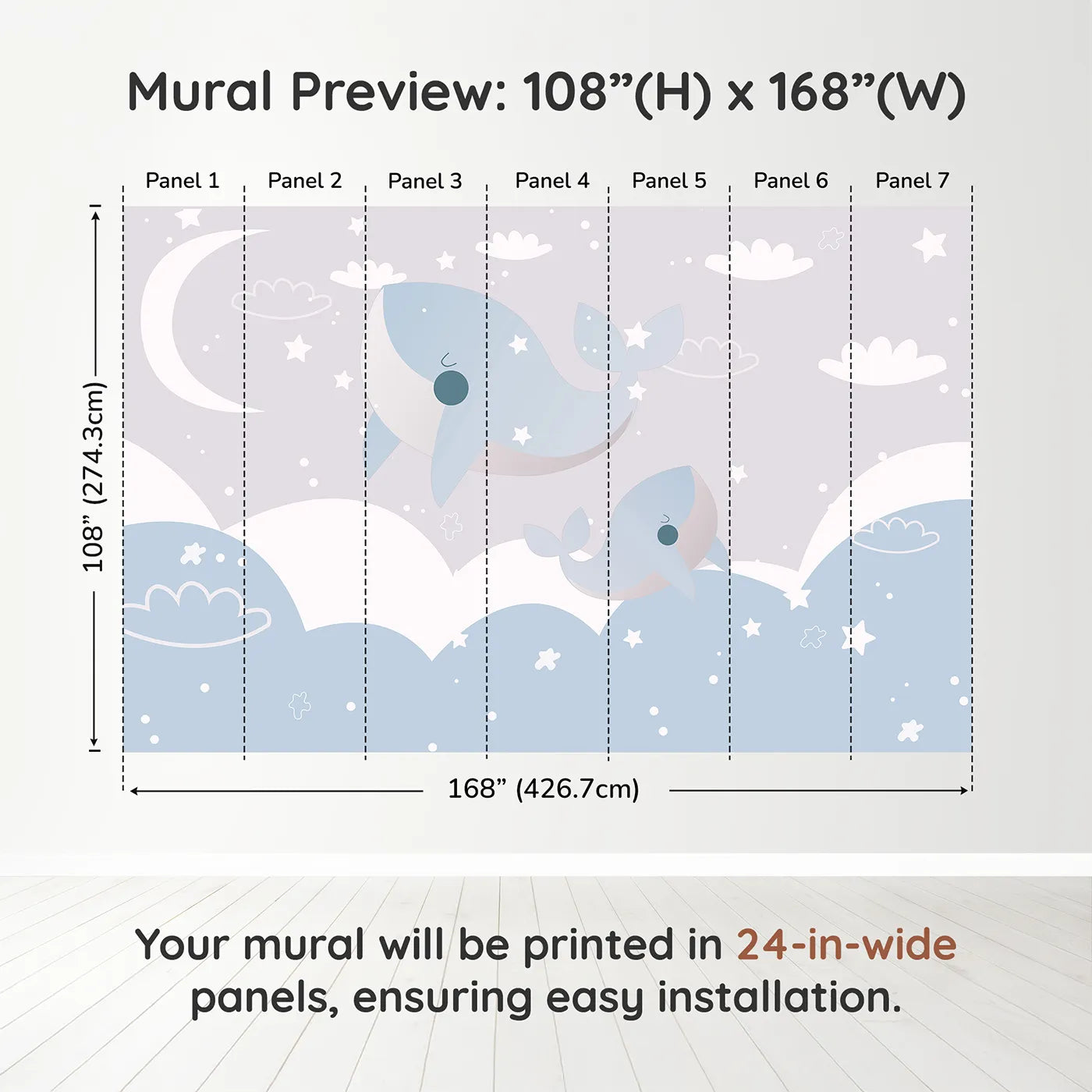 Mural Preview: 108”(H) x 168”(W)

Panel 1 Panel 2 Panel 3 Panel 4 Panel 5 Panel 6 Panel 7

108” (274.3cm)

168” (426.7cm)

Your mural will be printed in 24-in-wide panels, ensuring easy installation.